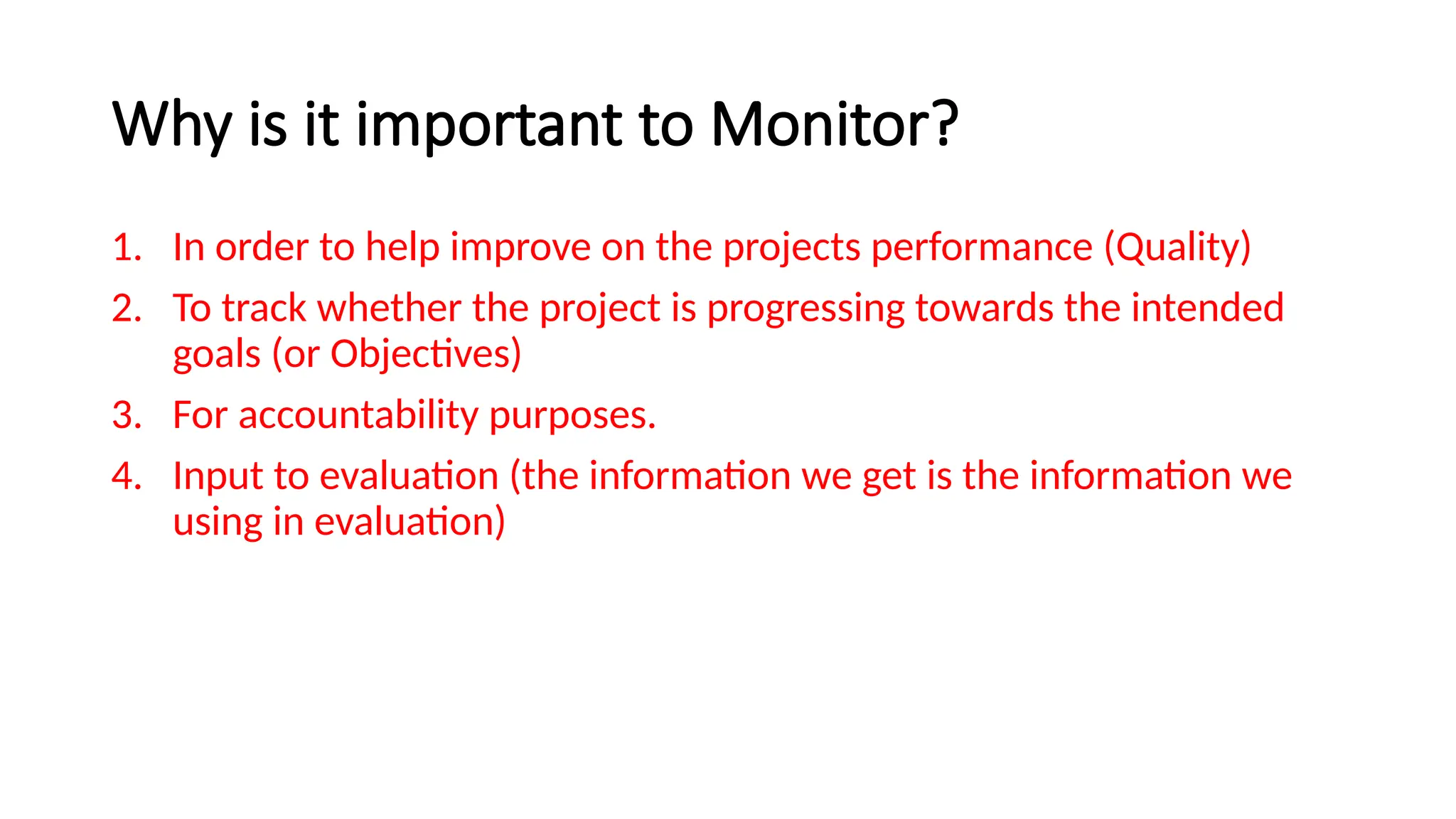 Why is it important to Monitor?

1. In order to help improve on the projects performance (Quality)
2. To track whether the project is progressing towards the intended goals (or Objectives)
3. For accountability purposes.
4. Input to evaluation (the information we get is the information we using in evaluation)